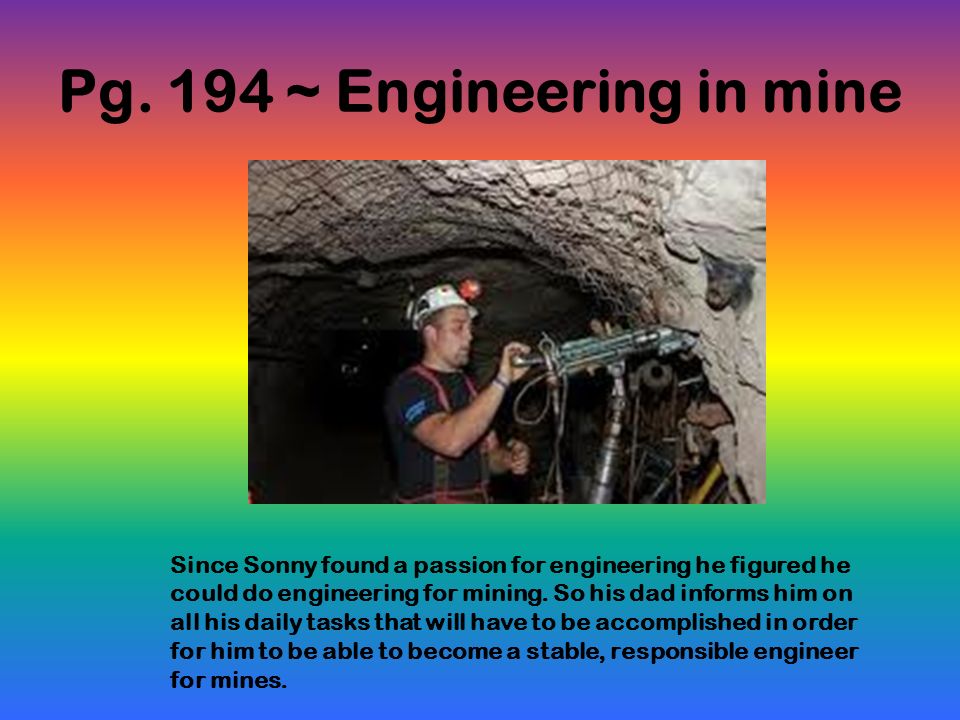 Pg. 194 ~ Engineering in mine

Since Sonny found a passion for engineering he figured he could do engineering for mining. So his dad informs him on all his daily tasks that will have to be accomplished in order for him to be able to become a stable, responsible engineer for mines.